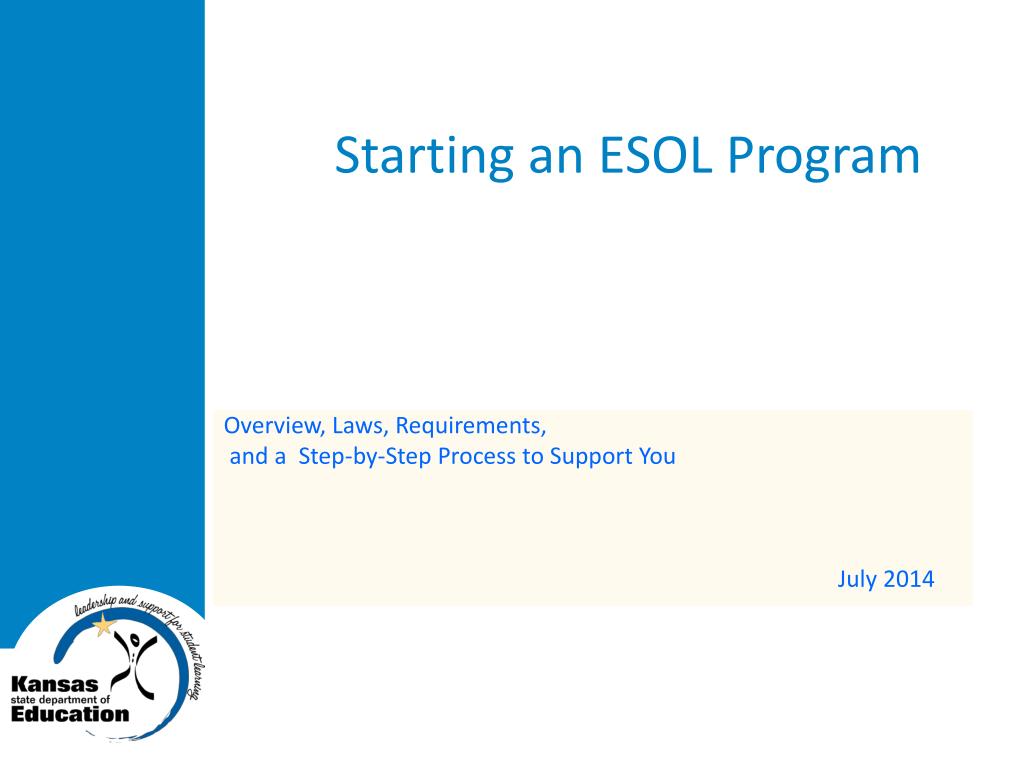 Starting an ESOL Program

Overview, Laws, Requirements,
and a Step-by-Step Process to Support You

July 2014

leadership and support for student learning

Kansas
state department of
Education